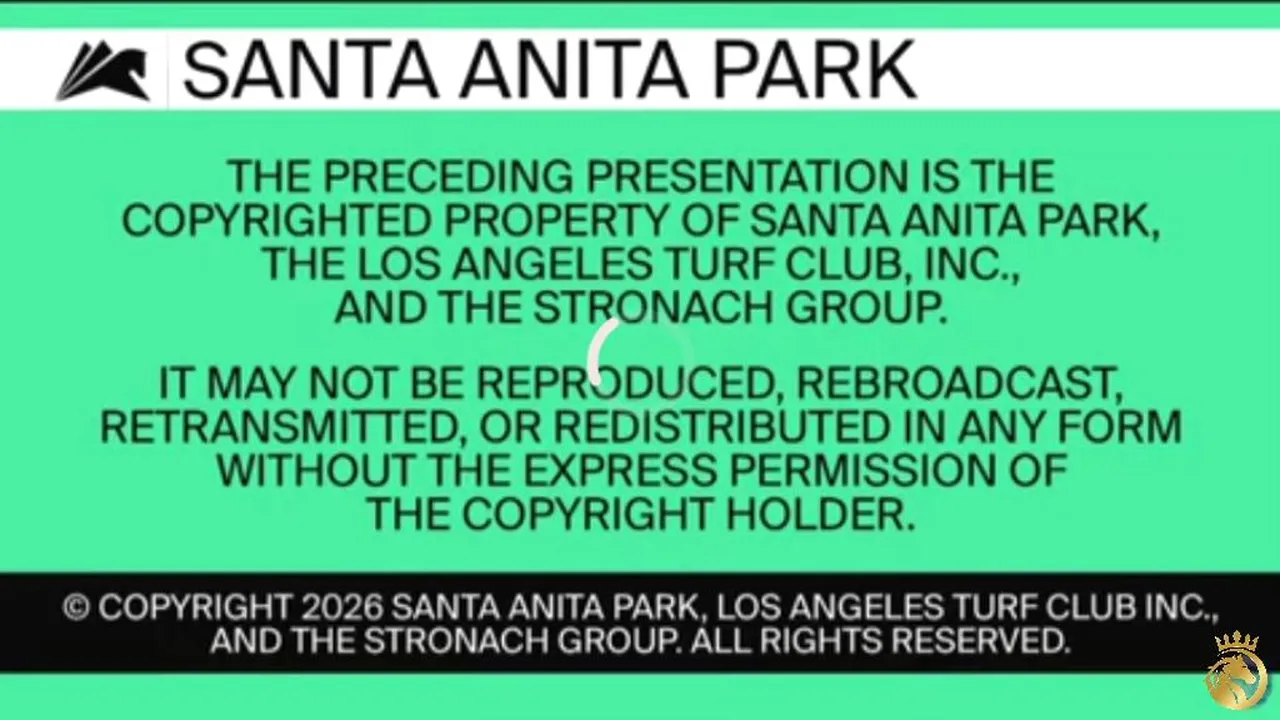 SANTA ANITA PARK

THE PRECEDING PRESENTATION IS THE COPYRIGHTED PROPERTY OF SANTA ANITA PARK, THE LOS ANGELES TURF CLUB, INC., AND THE STRONACH GROUP.

IT MAY NOT BE REPRODUCED, REBROADCAST, RETRANSMITTED, OR REDISTRIBUTED IN ANY FORM WITHOUT THE EXPRESS PERMISSION OF THE COPYRIGHT HOLDER.

© COPYRIGHT 2026 SANTA ANITA PARK, LOS ANGELES TURF CLUB INC., AND THE STRONACH GROUP. ALL RIGHTS RESERVED.